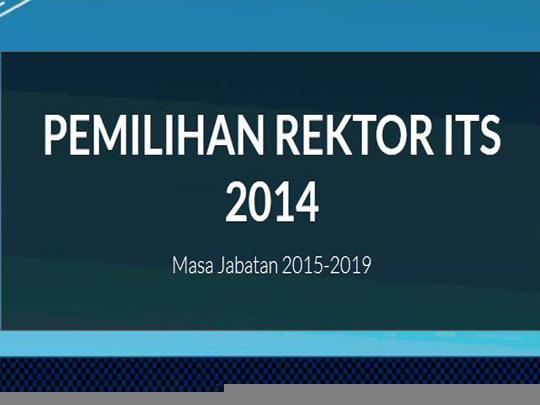 PEMILIHAN REKTOR ITS 2014

Masa Jabatan 2015-2019